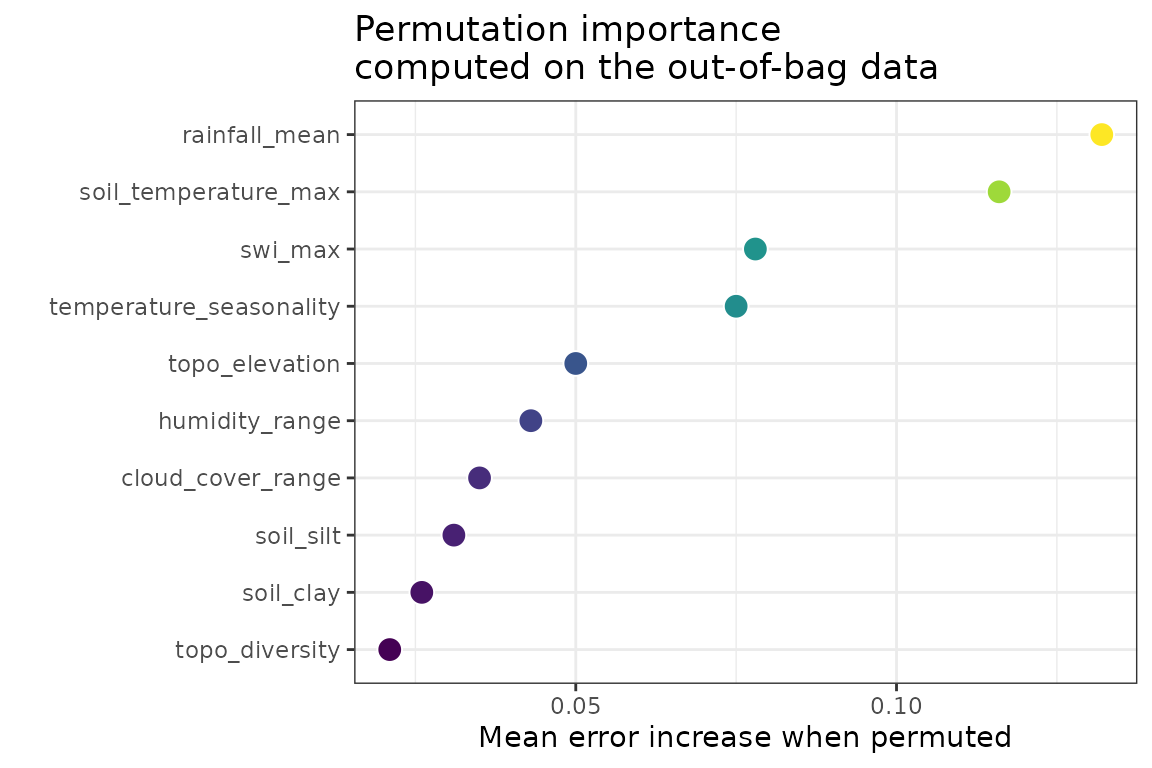 Permutation importance
computed on the out-of-bag data

rainfall_mean
soil_temperature_max
swi_max
temperature_seasonality
topo_elevation
humidity_range
cloud_cover_range
soil_silt
soil_clay
topo_diversity

0.05
0.10

Mean error increase when permuted